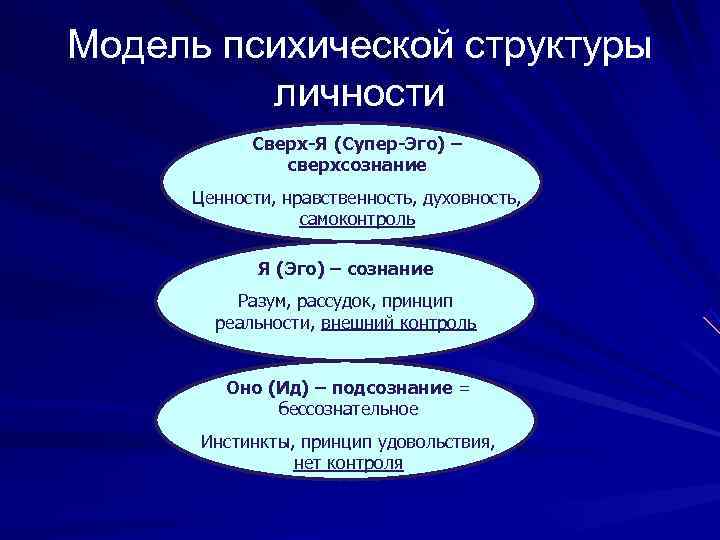 Модель психической структуры личности

Сверх-Я (Супер-Эго) – сверхсознание

Ценности, нравственность, духовность, самоконтроль

Я (Эго) – сознание

Разум, рассудок, принцип реальности, внешний контроль

Оно (Ид) – подсознание = бессознательное

Инстинкты, принцип удовольствия, нет контроля